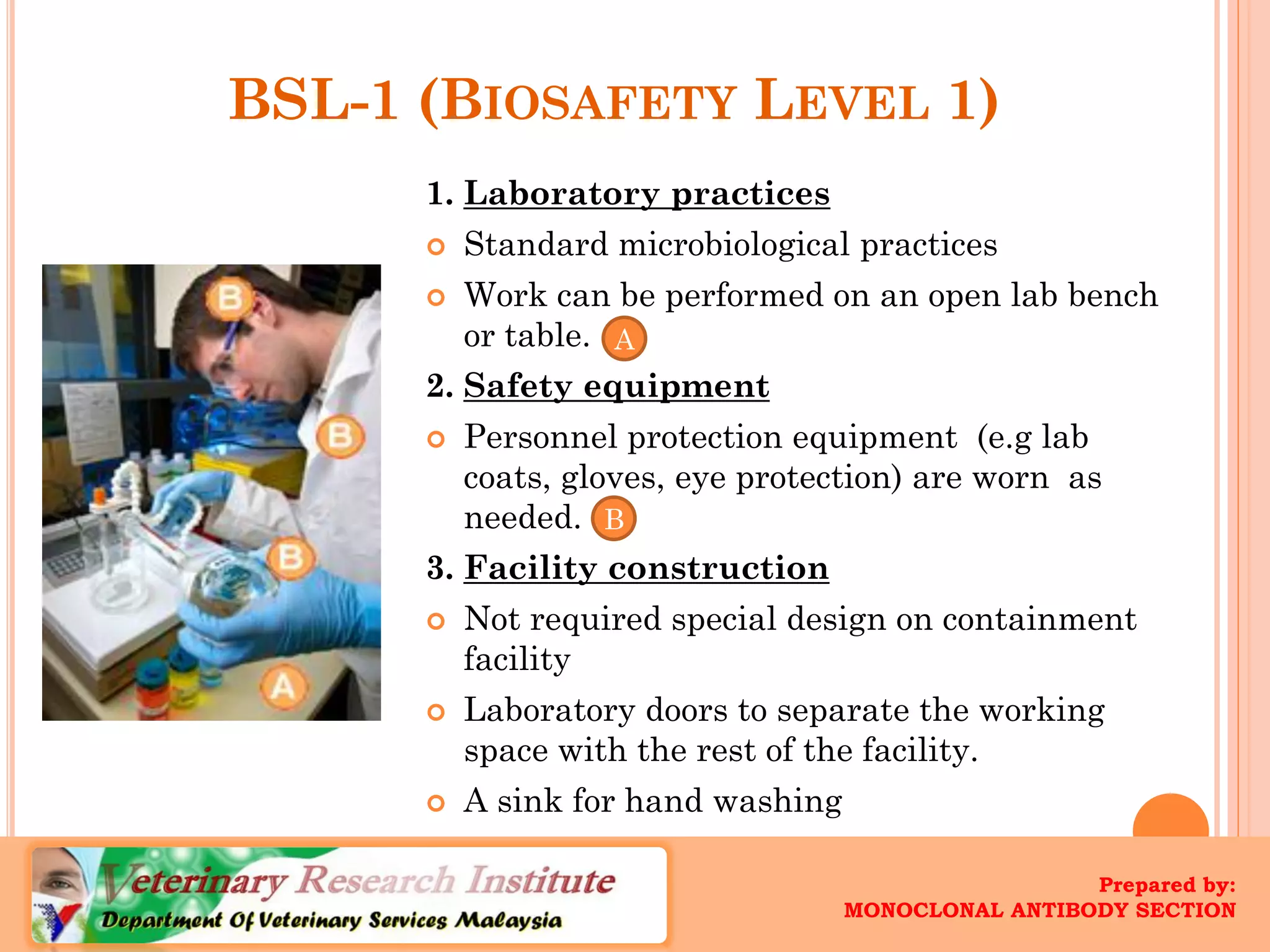 BSL-1 (BIOSAFETY LEVEL 1)

B

B

B

A

1. Laboratory practices

Standard microbiological practices

Work can be performed on an open lab bench or table. A

2. Safety equipment

Personnel protection equipment (e.g lab coats, gloves, eye protection) are worn as needed. B

3. Facility construction

Not required special design on containment facility

Laboratory doors to separate the working space with the rest of the facility.

A sink for hand washing

Veterinary Research Institute
Department Of Veterinary Services Malaysia

Prepared by:
MONOCLONAL ANTIBODY SECTION